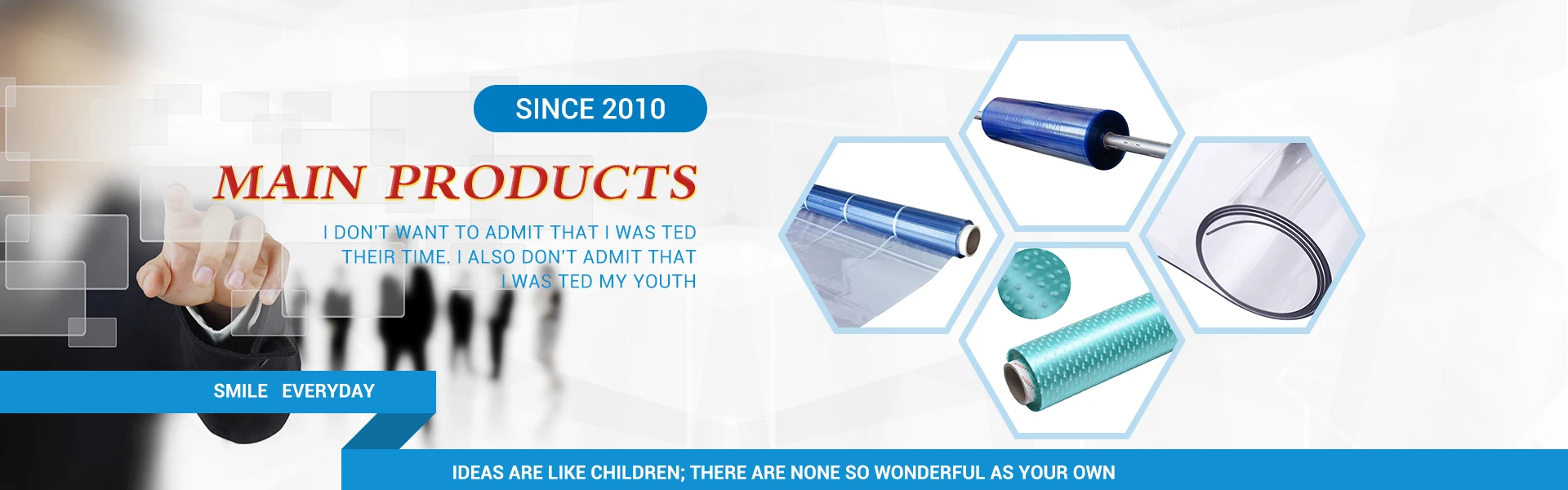 SINCE 2010

MAIN PRODUCTS

I DON'T WANT TO ADMIT THAT I WAS TED THEIR TIME. I ALSO DON'T ADMIT THAT I WAS TED MY YOUTH

SMILE EVERYDAY

IDEAS ARE LIKE CHILDREN; THERE ARE NONE SO WONDERFUL AS YOUR OWN